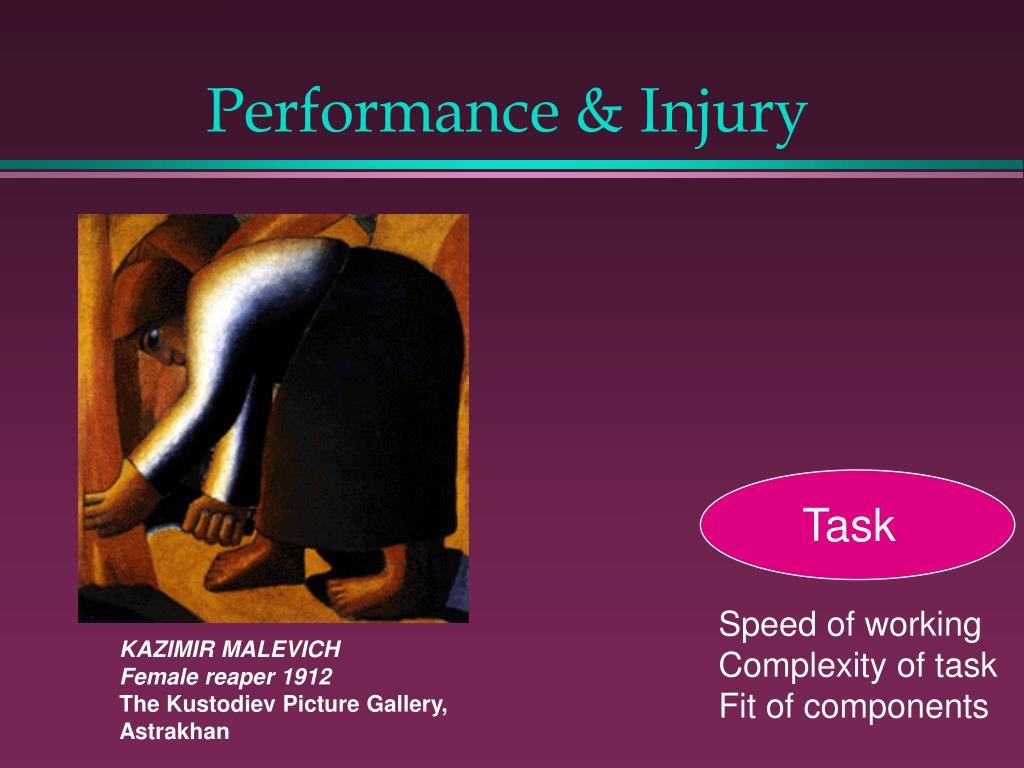 Performance & Injury

KAZIMIR MALEVICH
Female reaper 1912
The Kustodiev Picture Gallery, Astrakhan

Task

Speed of working
Complexity of task
Fit of components